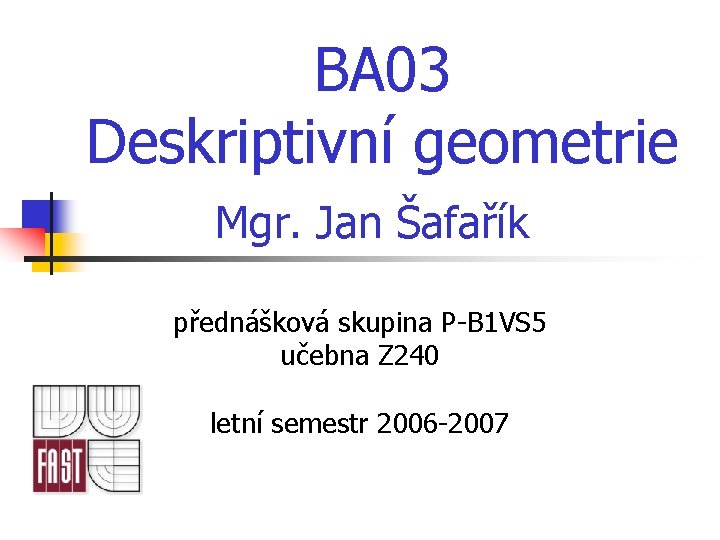 BA03
Deskriptivní geometrie

Mgr. Jan Šafařík

přednášková skupina P-B1VS5
učebna Z240

letní semestr 2006-2007

FAST